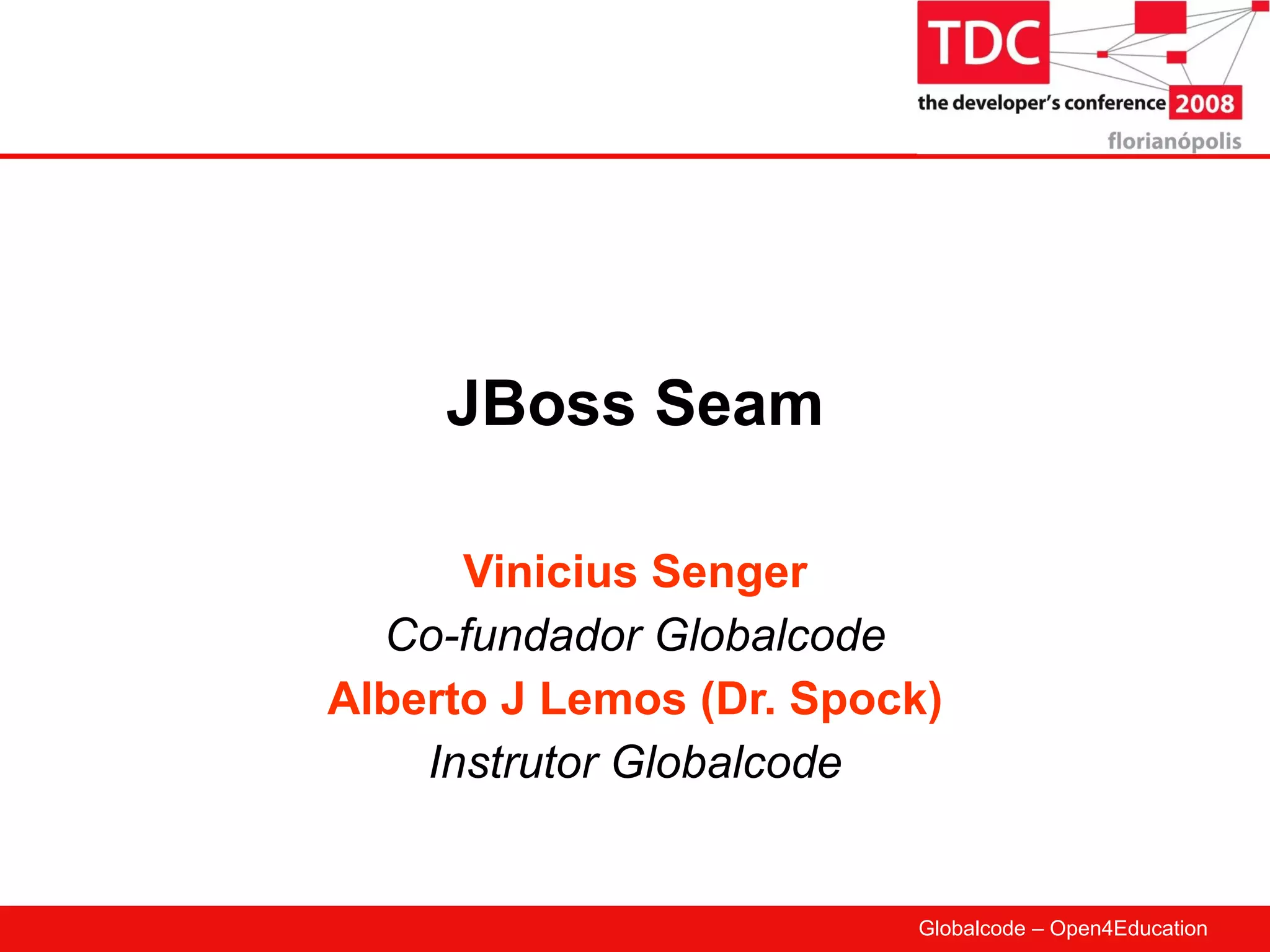 TDC
the developer's conference 2008
florianópolis

JBoss Seam

Vinicius Senger
Co-fundador Globalcode
Alberto J Lemos (Dr. Spock)
Instrutor Globalcode

Globalcode – Open4Education